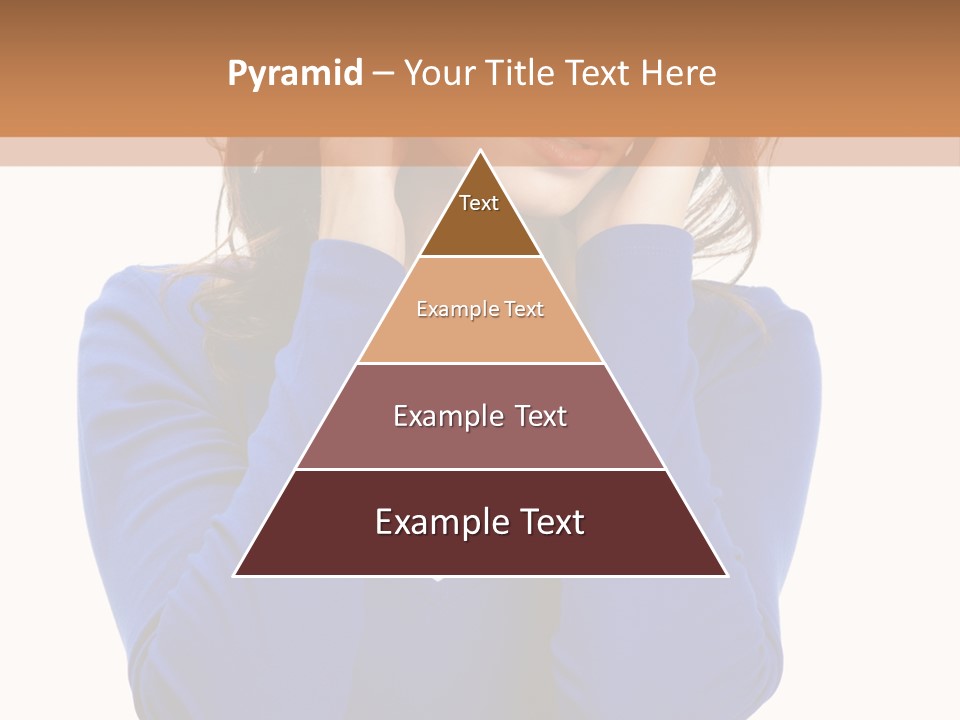 Pyramid – Your Title Text Here

Text

Example Text

Example Text

Example Text